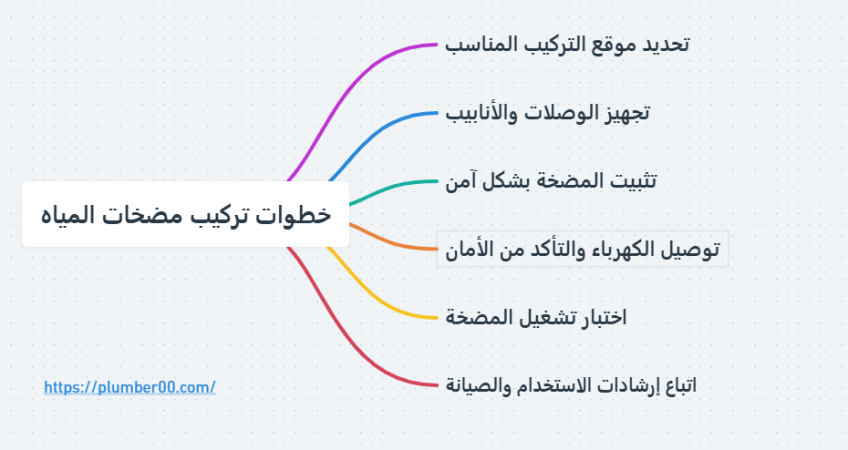 خطوات تركيب مضخات المياه

تحديد موقع التركيب المناسب

تجهيز الوصلات والأنابيب

تثبيت المضخة بشكل آمن

توصيل الكهرباء والتأكد من الأمان

اختبار تشغيل المضخة

اتباع إرشادات الاستخدام والصيانة

https://plumber00.com/